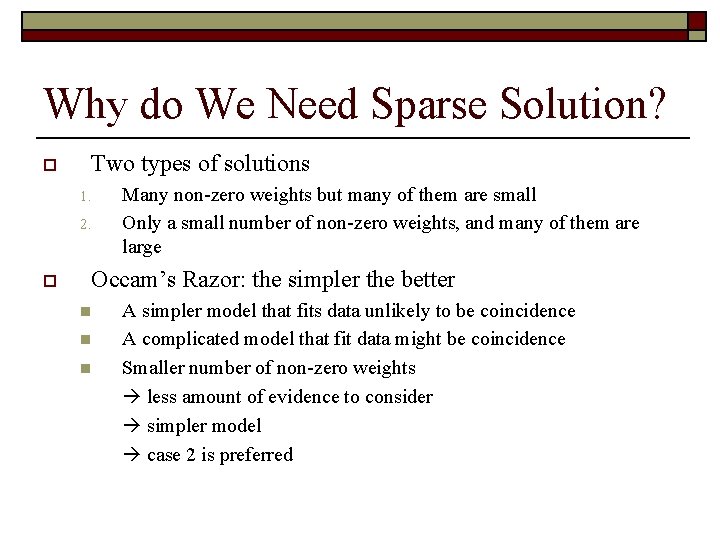 Why do We Need Sparse Solution?

Two types of solutions

1. Many non-zero weights but many of them are small
2. Only a small number of non-zero weights, and many of them are large

Occam's Razor: the simpler the better

A simpler model that fits data unlikely to be coincidence

A complicated model that fit data might be coincidence

Smaller number of non-zero weights
→ less amount of evidence to consider
→ simpler model
→ case 2 is preferred